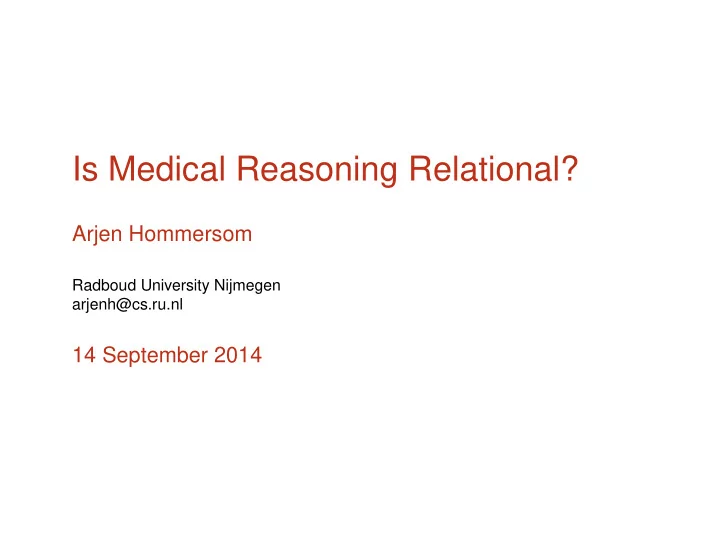 Is Medical Reasoning Relational?

Arjen Hommersom

Radboud University Nijmegen
arjenh@cs.ru.nl

14 September 2014